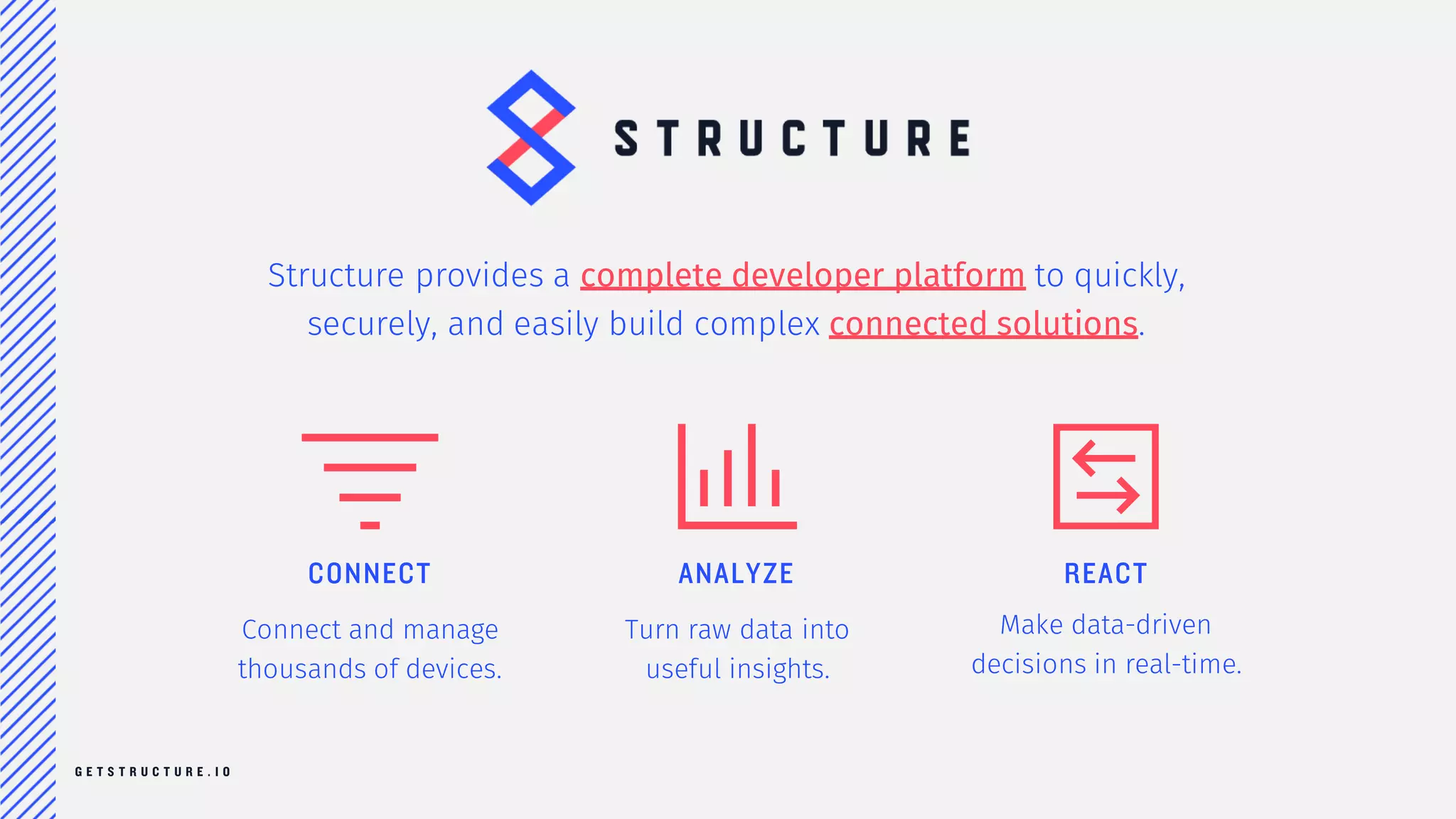 STRUCTURE

Structure provides a complete developer platform to quickly, securely, and easily build complex connected solutions.

CONNECT

Connect and manage thousands of devices.

ANALYZE

Turn raw data into useful insights.

REACT

Make data-driven decisions in real-time.

GETSTRUCTURE.IO